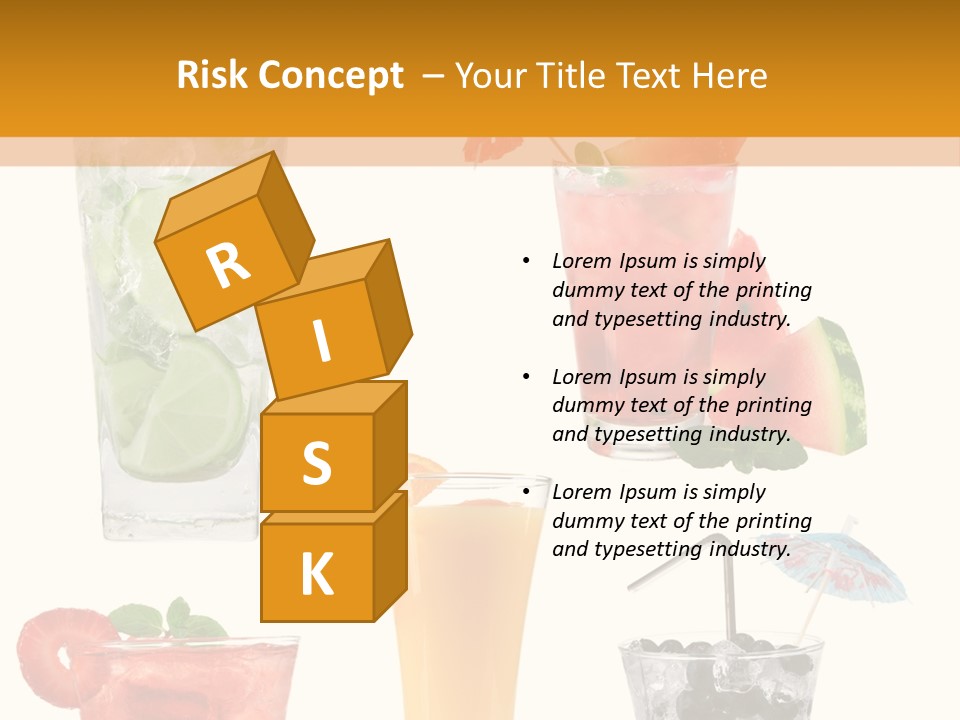 Risk Concept – Your Title Text Here

R
I
S
K

• Lorem Ipsum is simply dummy text of the printing and typesetting industry.

• Lorem Ipsum is simply dummy text of the printing and typesetting industry.

• Lorem Ipsum is simply dummy text of the printing and typesetting industry.